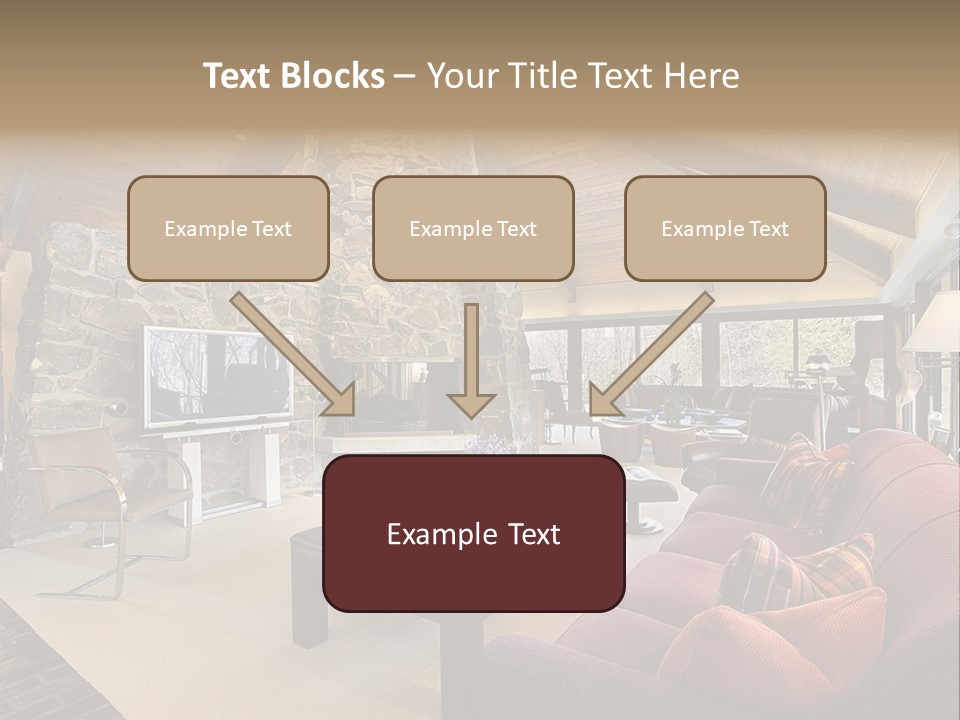 Text Blocks – Your Title Text Here

Example Text

Example Text

Example Text

Example Text